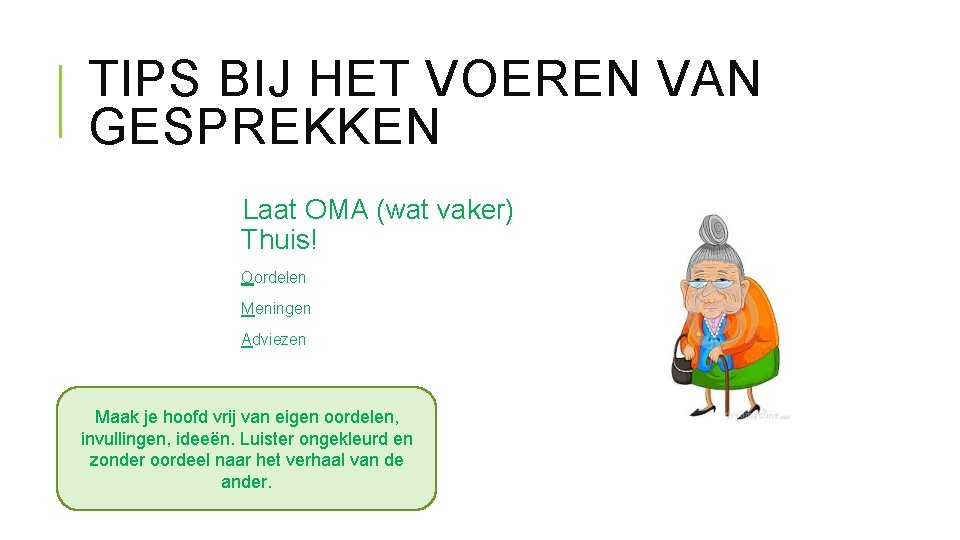 TIPS BIJ HET VOEREN VAN GESPREKKEN

Laat OMA (wat vaker) Thuis!

Oordelen

Meningen

Adviezen

Maak je hoofd vrij van eigen oordelen, invullingen, ideeën. Luister ongekleurd en zonder oordeel naar het verhaal van de ander.